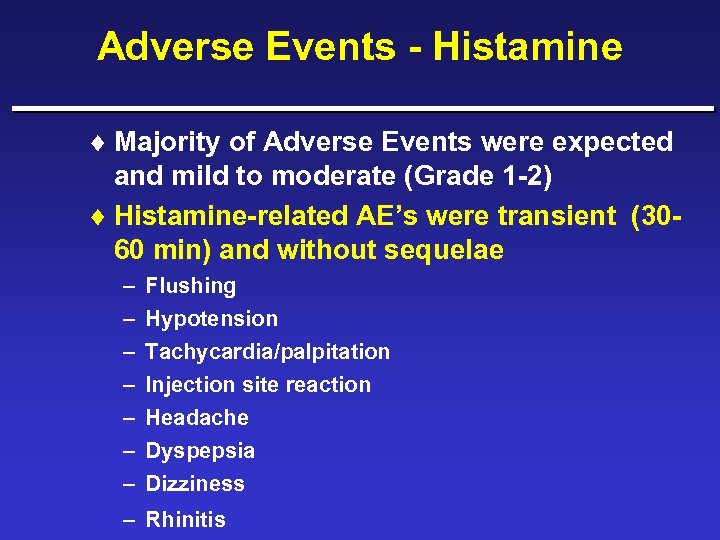 Adverse Events - Histamine

♦ Majority of Adverse Events were expected and mild to moderate (Grade 1-2)

♦ Histamine-related AE's were transient (30-60 min) and without sequelae

– Flushing
– Hypotension
– Tachycardia/palpitation
– Injection site reaction
– Headache
– Dyspepsia
– Dizziness
– Rhinitis